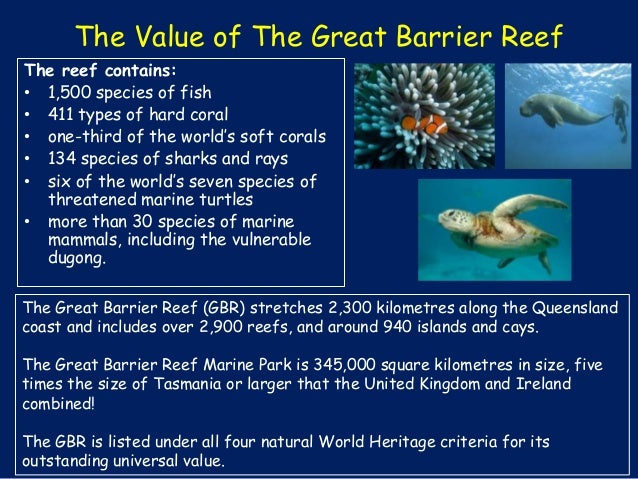 The Value of The Great Barrier Reef

The reef contains:
• 1,500 species of fish
• 411 types of hard coral
• one-third of the world's soft corals
• 134 species of sharks and rays
• six of the world's seven species of threatened marine turtles
• more than 30 species of marine mammals, including the vulnerable dugong.

The Great Barrier Reef (GBR) stretches 2,300 kilometres along the Queensland coast and includes over 2,900 reefs, and around 940 islands and cays.

The Great Barrier Reef Marine Park is 345,000 square kilometres in size, five times the size of Tasmania or larger that the United Kingdom and Ireland combined!

The GBR is listed under all four natural World Heritage criteria for its outstanding universal value.